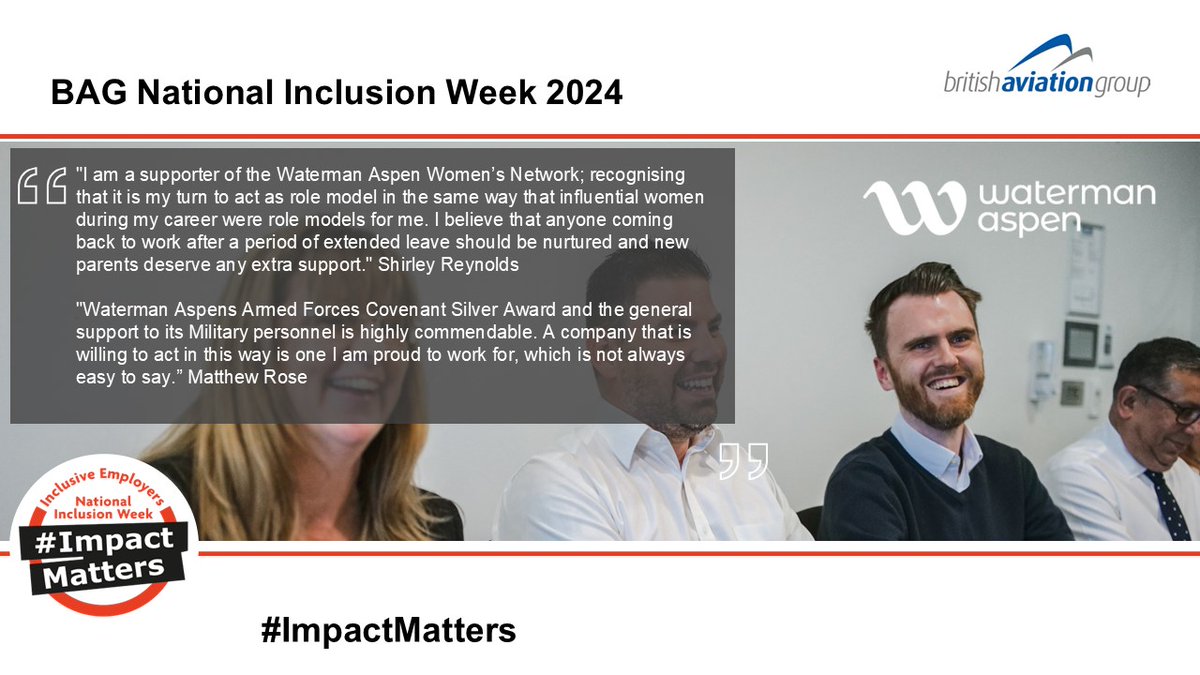 BAG National Inclusion Week 2024

britishaviationgroup

"I am a supporter of the Waterman Aspen Women's Network; recognising that it is my turn to act as role model in the same way that influential women during my career were role models for me. I believe that anyone coming back to work after a period of extended leave should be nurtured and new parents deserve any extra support." Shirley Reynolds

"Waterman Aspens Armed Forces Covenant Silver Award and the general support to its Military personnel is highly commendable. A company that is willing to act in this way is one I am proud to work for, which is not always easy to say." Matthew Rose

waterman aspen

Inclusive Employers
National Inclusion Week
#Impact Matters

#ImpactMatters